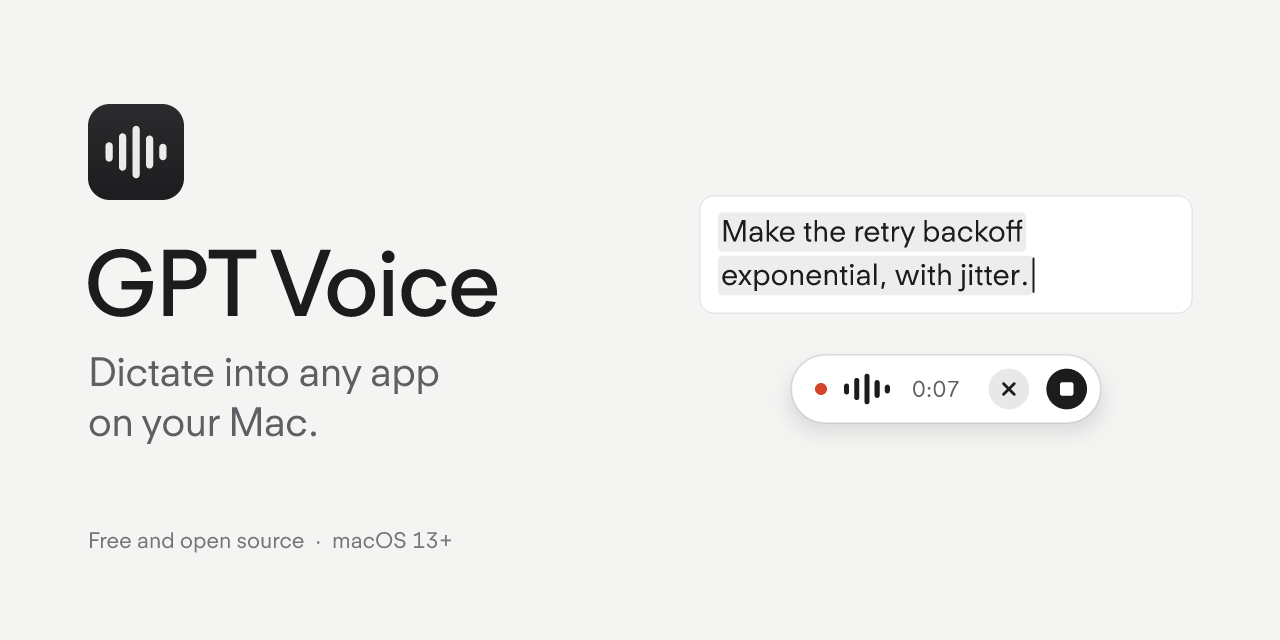 GPT Voice

Dictate into any app on your Mac.

Free and open source · macOS 13+

Make the retry backoff exponential, with jitter.

0:07